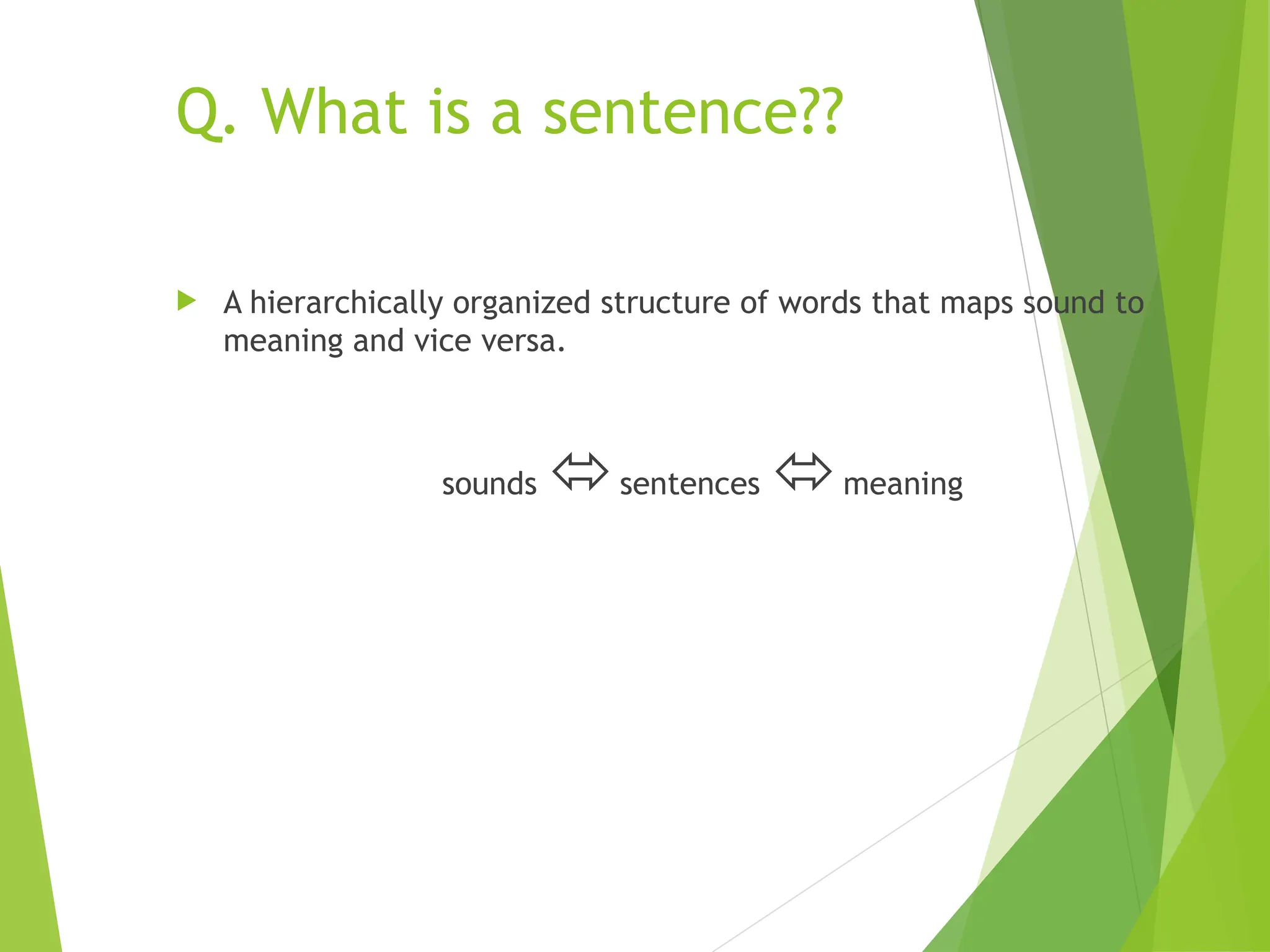 Q. What is a sentence??

A hierarchically organized structure of words that maps sound to meaning and vice versa.

sounds $\Leftrightarrow$ sentences $\Leftrightarrow$ meaning